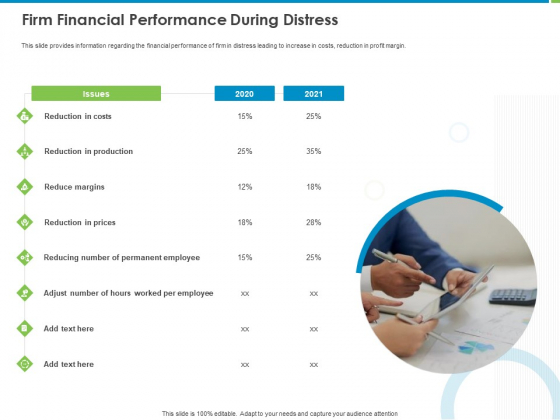 Firm Financial Performance During Distress

This slide provides information regarding the financial performance of firm in distress leading to increase in costs, reduction in profit margin.

| Issues | 2020 | 2021 |
|---|---|---|
| Reduction in costs | 15% | 25% |
| Reduction in production | 25% | 35% |
| Reduce margins | 12% | 18% |
| Reduction in prices | 18% | 28% |
| Reducing number of permanent employee | 15% | 25% |
| Adjust number of hours worked per employee | xx | xx |
| Add text here | xx | xx |
| Add text here | xx | xx |

This slide is 100% editable. Adapt to your needs and capture your audience attention